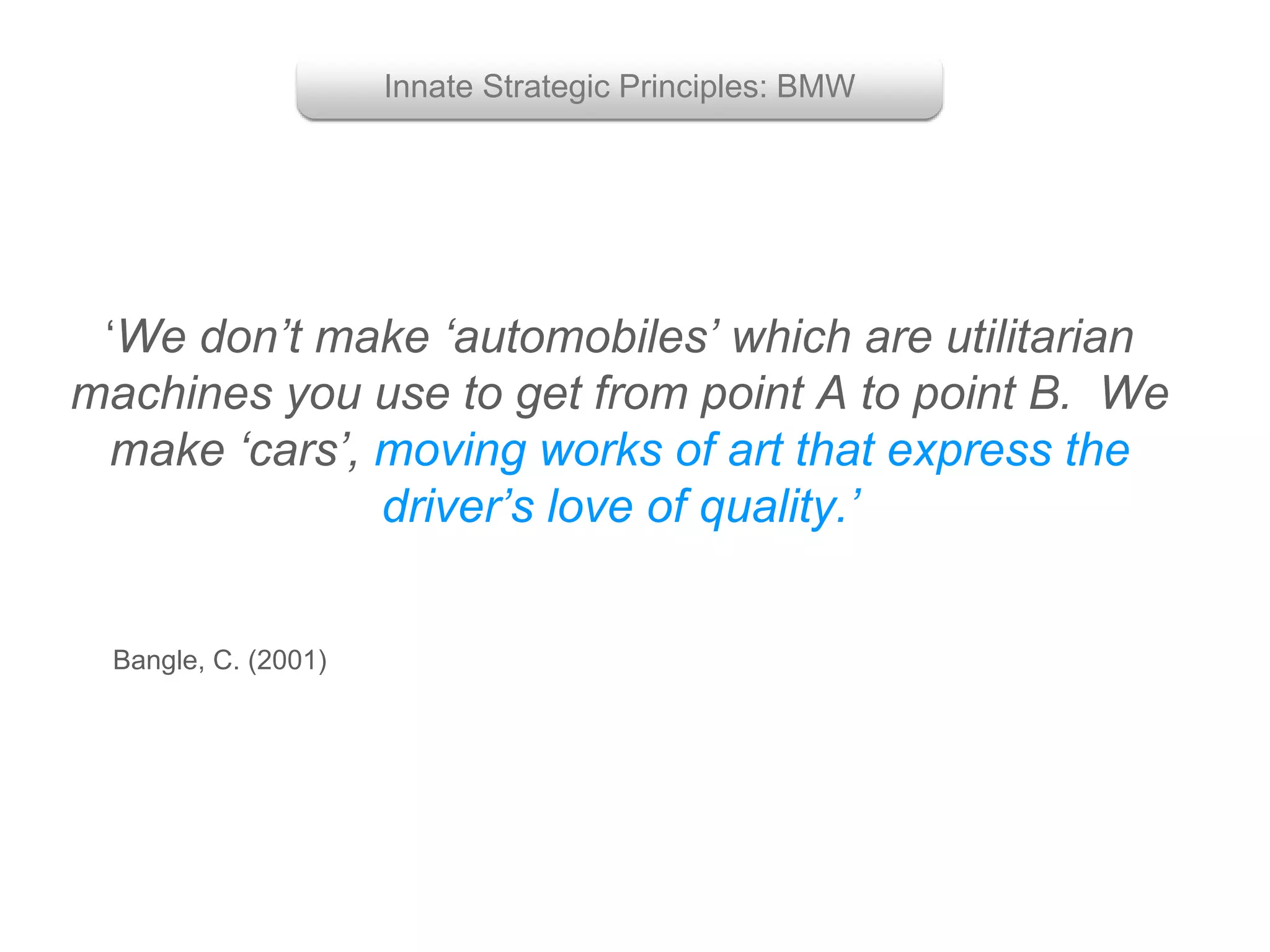 Innate Strategic Principles: BMW

‘We don’t make ‘automobiles’ which are utilitarian machines you use to get from point A to point B. We make ‘cars’, moving works of art that express the driver’s love of quality.’

Bangle, C. (2001)